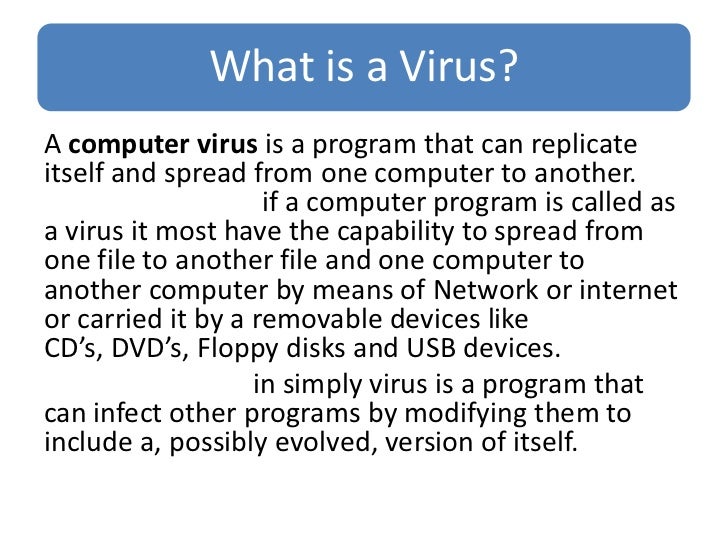 What is a Virus?

A computer virus is a program that can replicate itself and spread from one computer to another. if a computer program is called as a virus it most have the capability to spread from one file to another file and one computer to another computer by means of Network or internet or carried it by a removable devices like CD's, DVD's, Floppy disks and USB devices.

in simply virus is a program that can infect other programs by modifying them to include a, possibly evolved, version of itself.